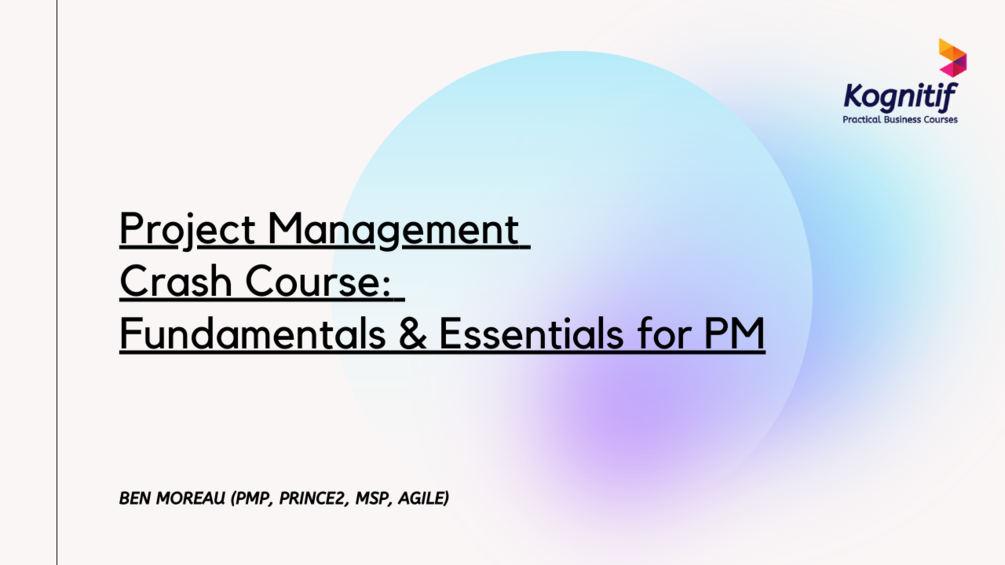 Kognitif
Practical Business Courses

Project Management Crash Course: Fundamentals & Essentials for PM

BEN MOREAU (PMP, PRINCE2, MSP, AGILE)